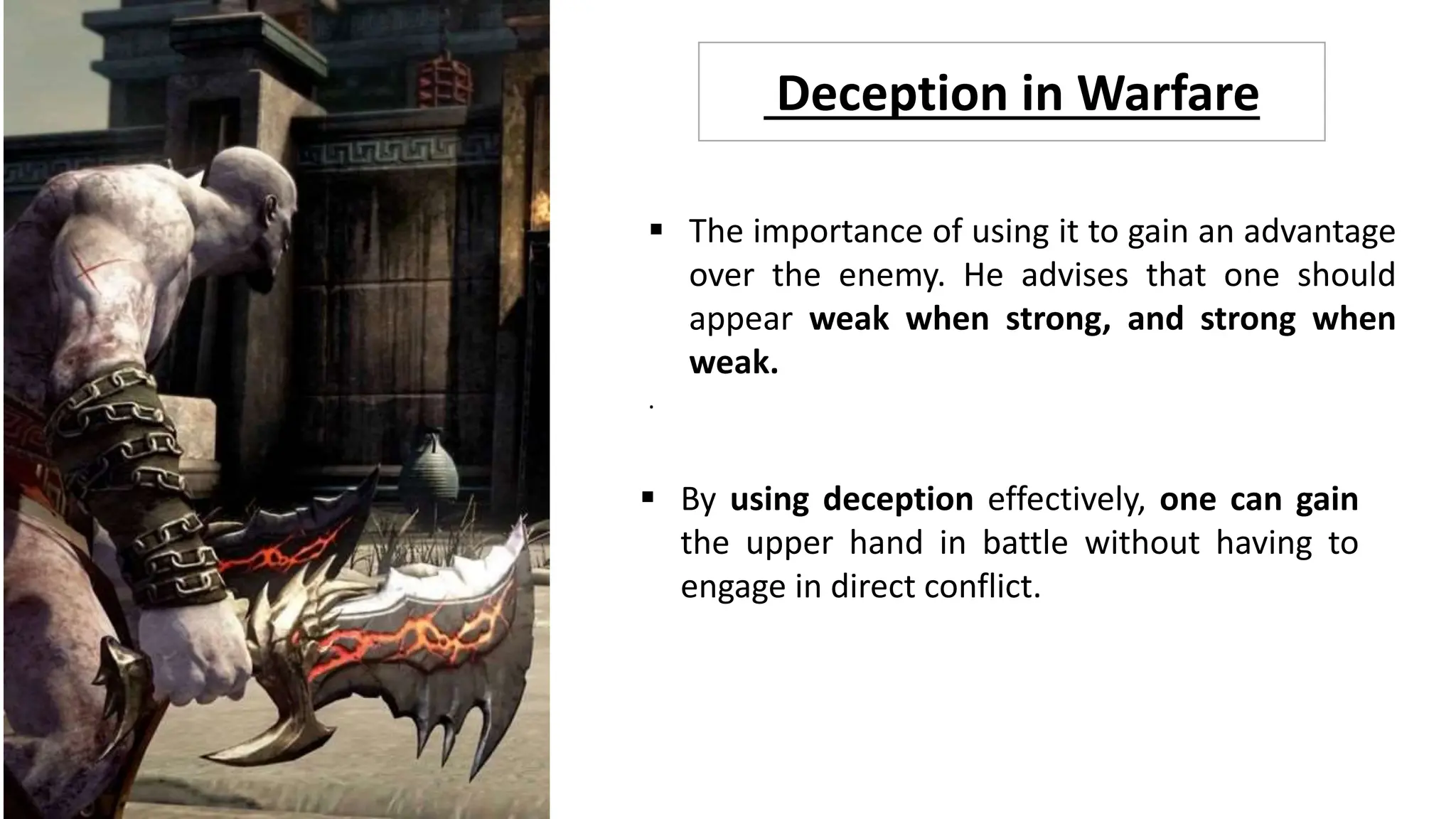 Deception in Warfare

▪ The importance of using it to gain an advantage over the enemy. He advises that one should appear weak when strong, and strong when weak.

.

▪ By using deception effectively, one can gain the upper hand in battle without having to engage in direct conflict.